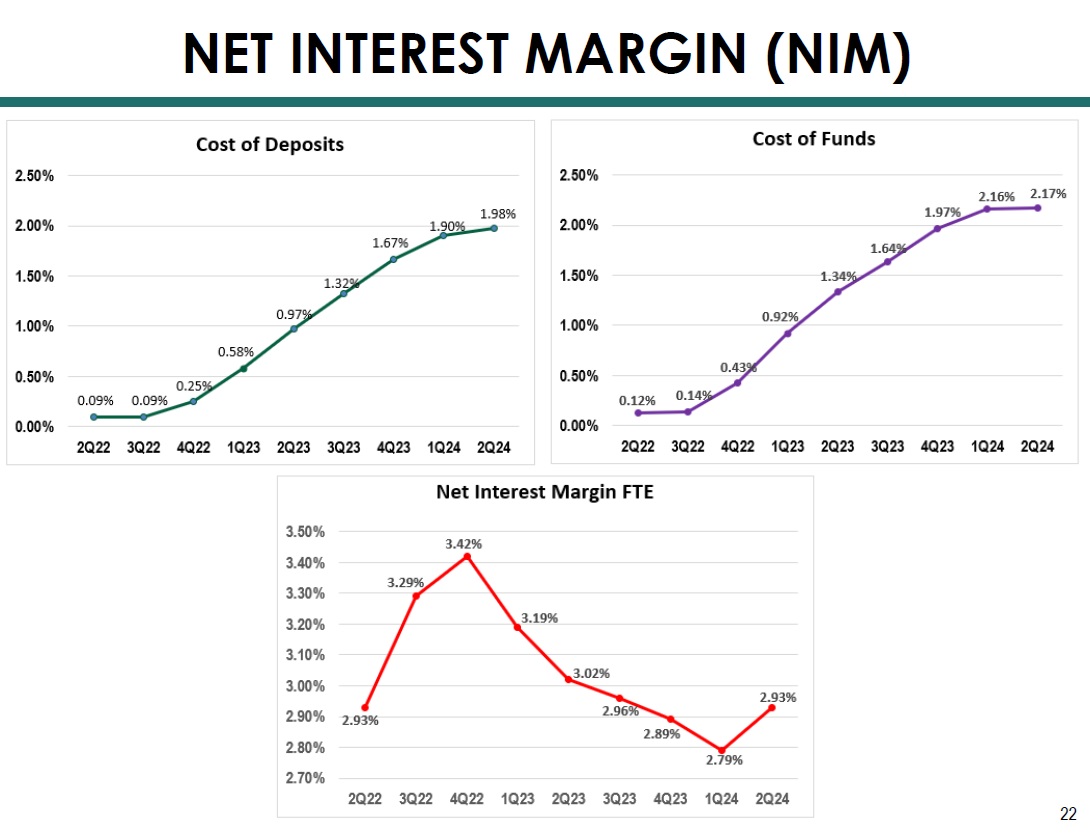 NET INTEREST MARGIN (NIM)

Cost of Deposits

2.50%
2.00%
1.50%
1.00%
0.50%
0.00%

0.09% 0.09% 0.25% 0.58% 0.97% 1.32% 1.67% 1.90% 1.98%

2Q22 3Q22 4Q22 1Q23 2Q23 3Q23 4Q23 1Q24 2Q24

Cost of Funds

2.50%
2.00%
1.50%
1.00%
0.50%
0.00%

0.12% 0.14% 0.43% 0.92% 1.34% 1.64% 1.97% 2.16% 2.17%

2Q22 3Q22 4Q22 1Q23 2Q23 3Q23 4Q23 1Q24 2Q24

Net Interest Margin FTE

3.50%
3.40%
3.30%
3.20%
3.10%
3.00%
2.90%
2.80%
2.70%

2.93% 3.29% 3.42% 3.19% 3.02% 2.96% 2.89% 2.79% 2.93%

2Q22 3Q22 4Q22 1Q23 2Q23 3Q23 4Q23 1Q24 2Q24

22